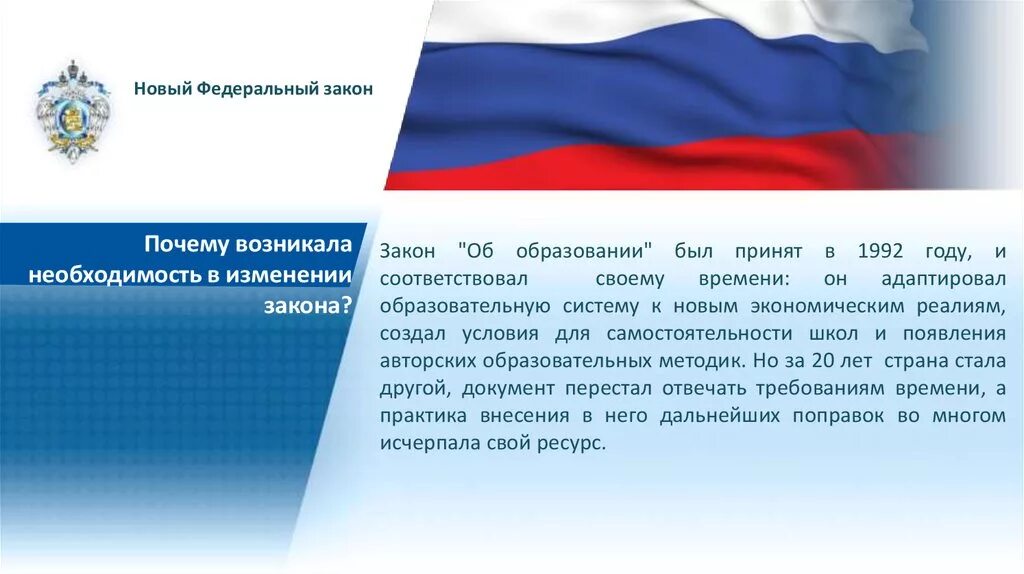 Новый Федеральный закон

Почему возникала необходимость в изменении закона?

Закон "Об образовании" был принят в 1992 году, и соответствовал своему времени: он адаптировал образовательную систему к новым экономическим реалиям, создал условия для самостоятельности школ и появления авторских образовательных методик. Но за 20 лет страна стала другой, документ перестал отвечать требованиям времени, а практика внесения в него дальнейших поправок во многом исчерпала свой ресурс.